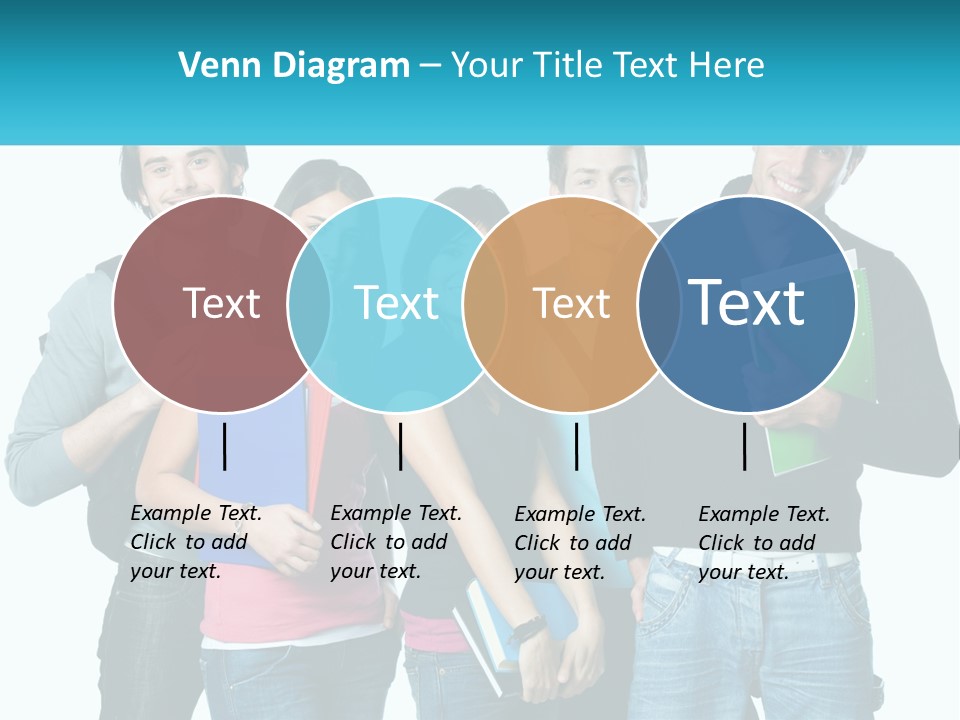 Venn Diagram – Your Title Text Here

Text

Text

Text

Text

Example Text. Click to add your text.

Example Text. Click to add your text.

Example Text. Click to add your text.

Example Text. Click to add your text.